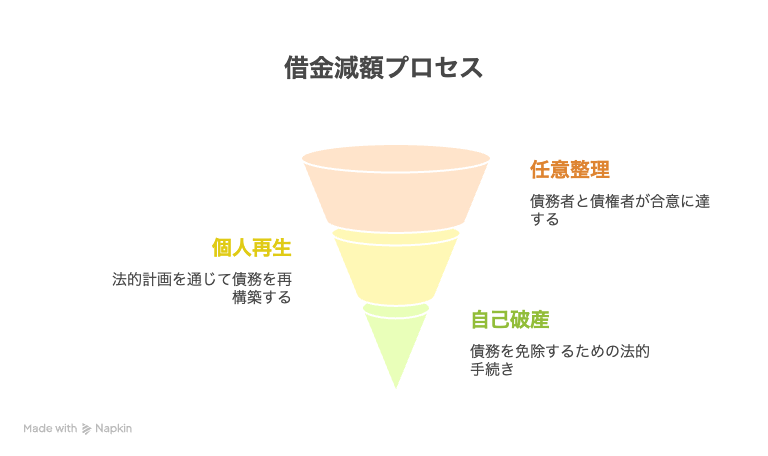 借金減額プロセス

任意整理

債務者と債権者が合意に達する

個人再生

法的計画を通じて債務を再構築する

自己破産

債務を免除するための法的手続き

Made with Napkin